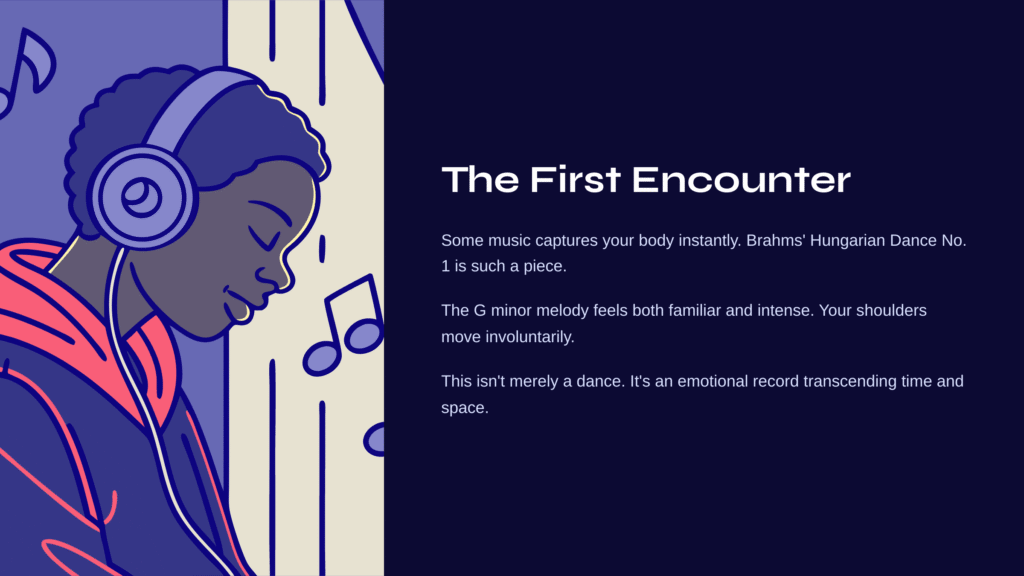 The First Encounter

Some music captures your body instantly. Brahms' Hungarian Dance No. 1 is such a piece.

The G minor melody feels both familiar and intense. Your shoulders move involuntarily.

This isn't merely a dance. It's an emotional record transcending time and space.